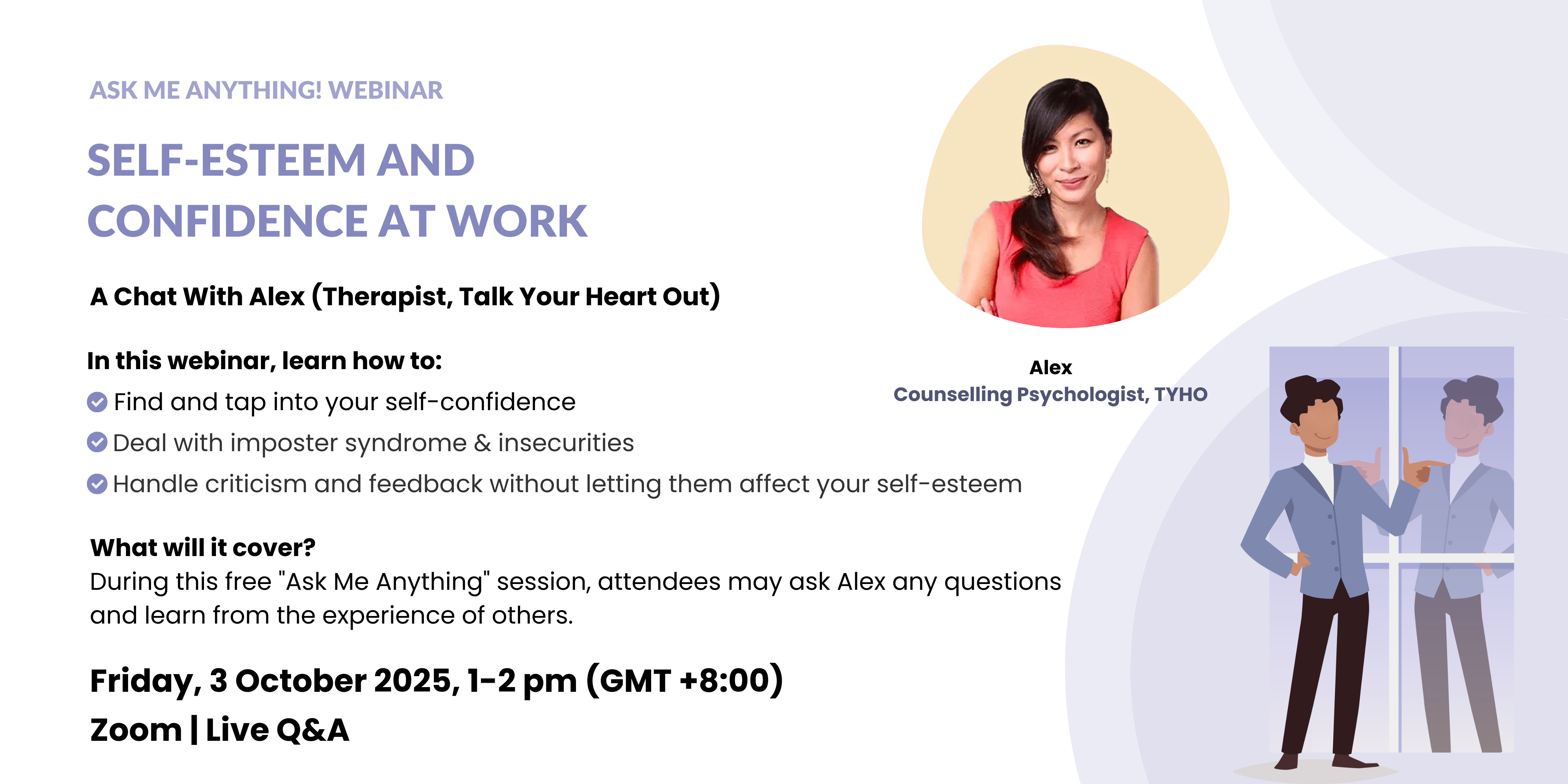 ASK ME ANYTHING! WEBINAR

SELF-ESTEEM AND CONFIDENCE AT WORK

A Chat With Alex (Therapist, Talk Your Heart Out)

In this webinar, learn how to:
Find and tap into your self-confidence
Deal with imposter syndrome & insecurities
Handle criticism and feedback without letting them affect your self-esteem

What will it cover?
During this free "Ask Me Anything" session, attendees may ask Alex any questions and learn from the experience of others.

Friday, 3 October 2025, 1-2 pm (GMT +8:00)
Zoom | Live Q&A

Alex
Counselling Psychologist, TYHO